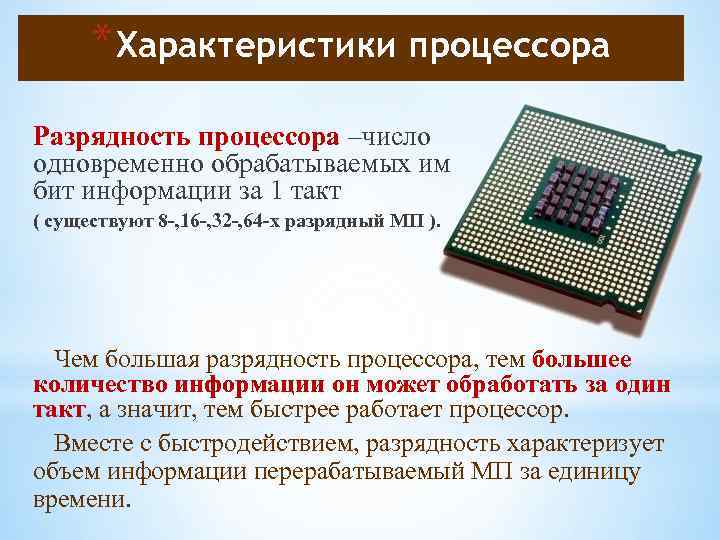 *Характеристики процессора

Разрядность процессора –число одновременно обрабатываемых им бит информации за 1 такт
( существуют 8-,16-,32-,64-х разрядный МП ).

Чем большая разрядность процессора, тем большее количество информации он может обработать за один такт, а значит, тем быстрее работает процессор.

Вместе с быстродействием, разрядность характеризует объем информации перерабатываемый МП за единицу времени.